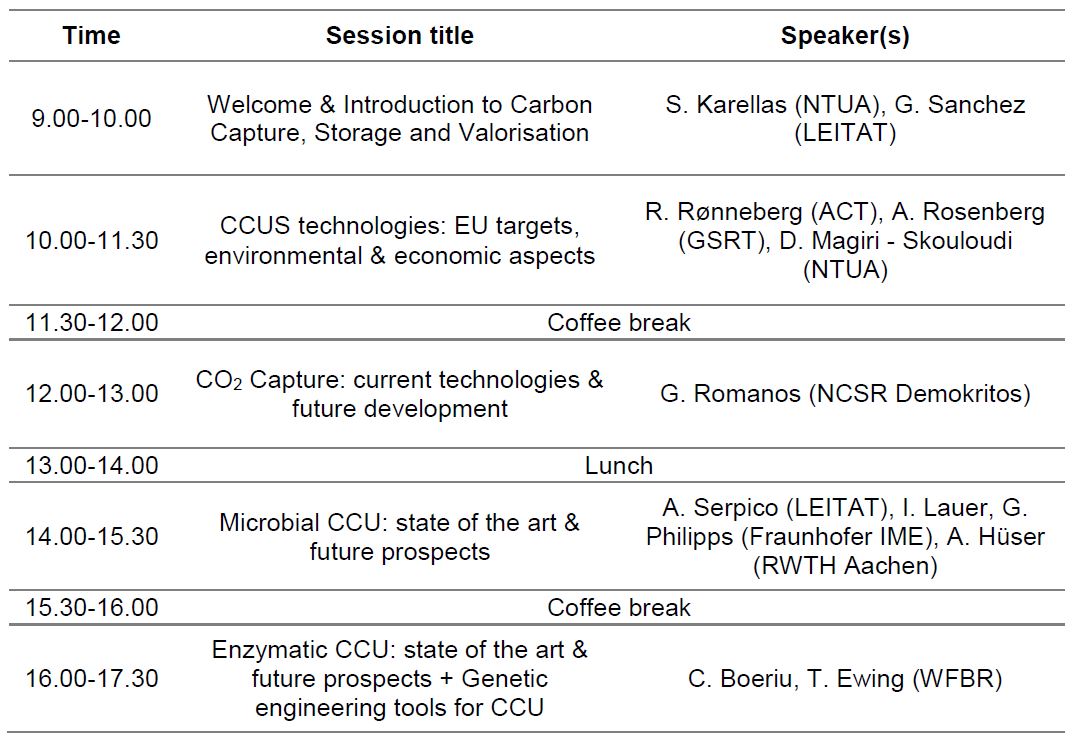 | Time | Session title | Speaker(s) |
|---|---|---|
| 9.00-10.00 | Welcome & Introduction to Carbon Capture, Storage and Valorisation | S. Karellas (NTUA), G. Sanchez (LEITAT) |
| 10.00-11.30 | CCUS technologies: EU targets, environmental & economic aspects | R. Rønneberg (ACT), A. Rosenberg (GSRT), D. Magiri - Skouloudi (NTUA) |
| 11.30-12.00 | Coffee break | |
| 12.00-13.00 | $CO_2$ Capture: current technologies & future development | G. Romanos (NCSR Demokritos) |
| 13.00-14.00 | Lunch | |
| 14.00-15.30 | Microbial CCU: state of the art & future prospects | A. Serpico (LEITAT), I. Lauer, G. Philipps (Fraunhofer IME), A. Hüser (RWTH Aachen) |
| 15.30-16.00 | Coffee break | |
| 16.00-17.30 | Enzymatic CCU: state of the art & future prospects + Genetic engineering tools for CCU | C. Boeriu, T. Ewing (WFBR) |